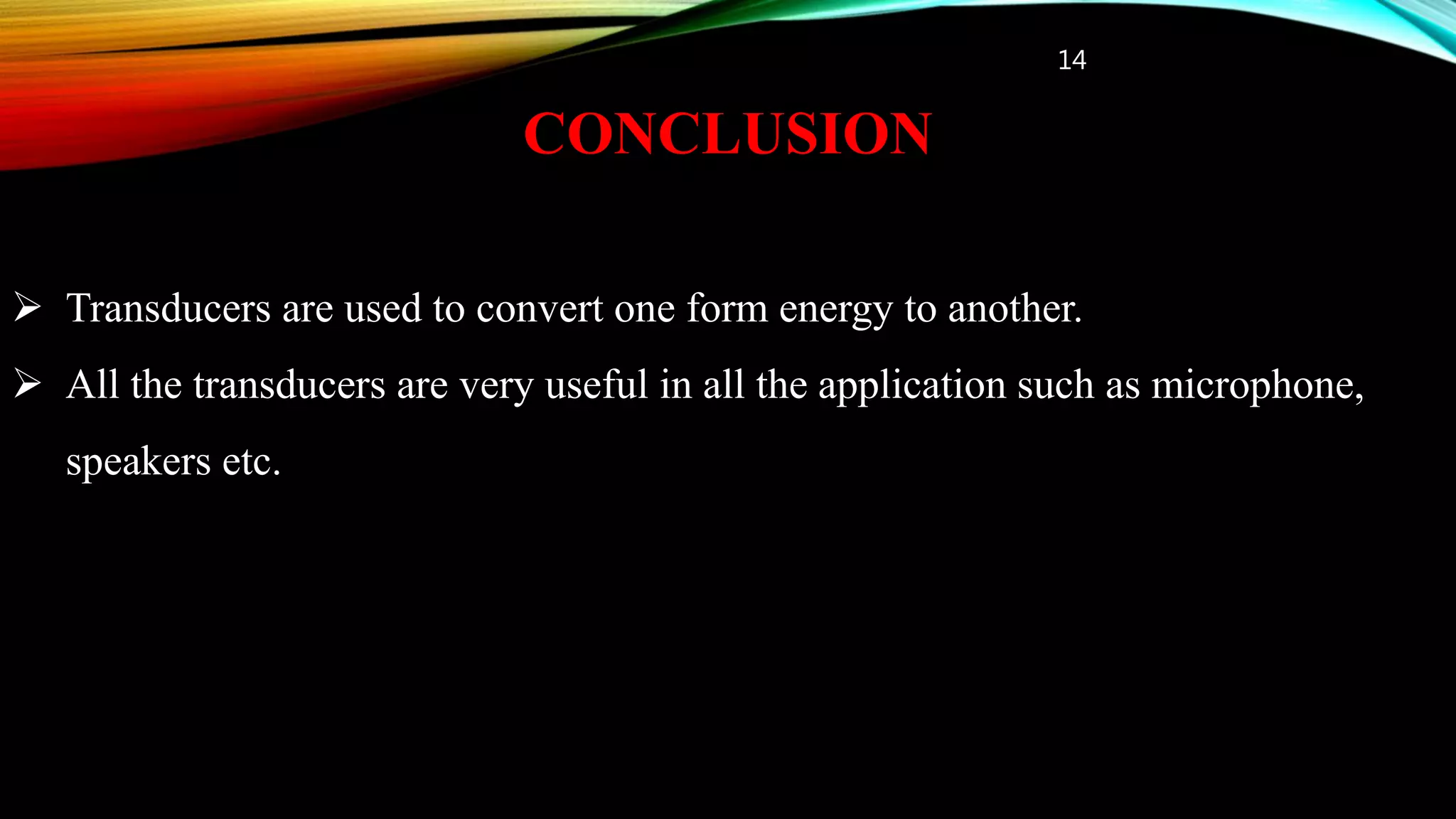 14

CONCLUSION

➢ Transducers are used to convert one form energy to another.

➢ All the transducers are very useful in all the application such as microphone, speakers etc.